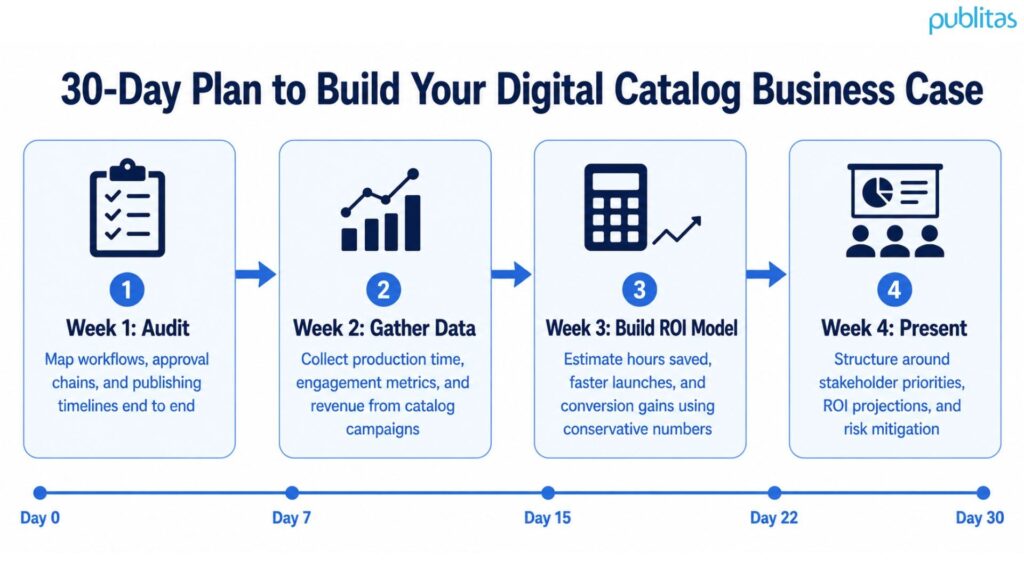 publitas

30-Day Plan to Build Your Digital Catalog Business Case

1
Week 1: Audit
Map workflows, approval chains, and publishing timelines end to end

2
Week 2: Gather Data
Collect production time, engagement metrics, and revenue from catalog campaigns

3
Week 3: Build ROI Model
Estimate hours saved, faster launches, and conversion gains using conservative numbers

4
Week 4: Present
Structure around stakeholder priorities, ROI projections, and risk mitigation

Day 0
Day 7
Day 15
Day 22
Day 30